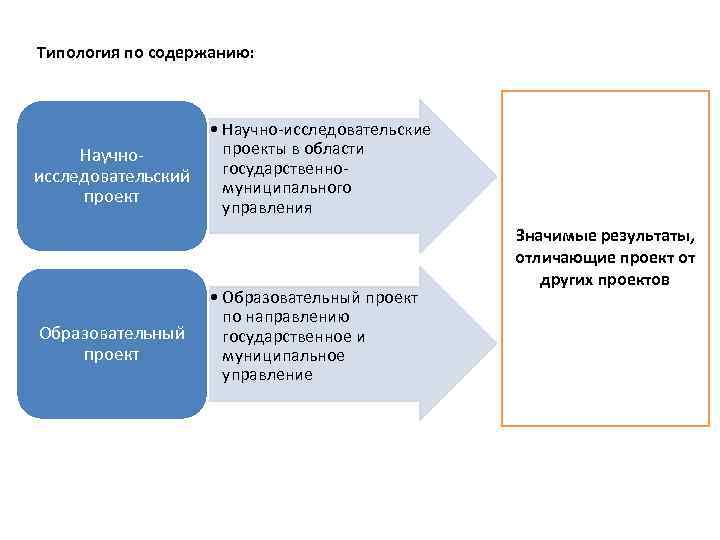 Типология по содержанию:

Научно-исследовательский проект

• Научно-исследовательские проекты в области государственно-муниципального управления

Образовательный проект

• Образовательный проект по направлению государственное и муниципальное управление

Значимые результаты, отличающие проект от других проектов